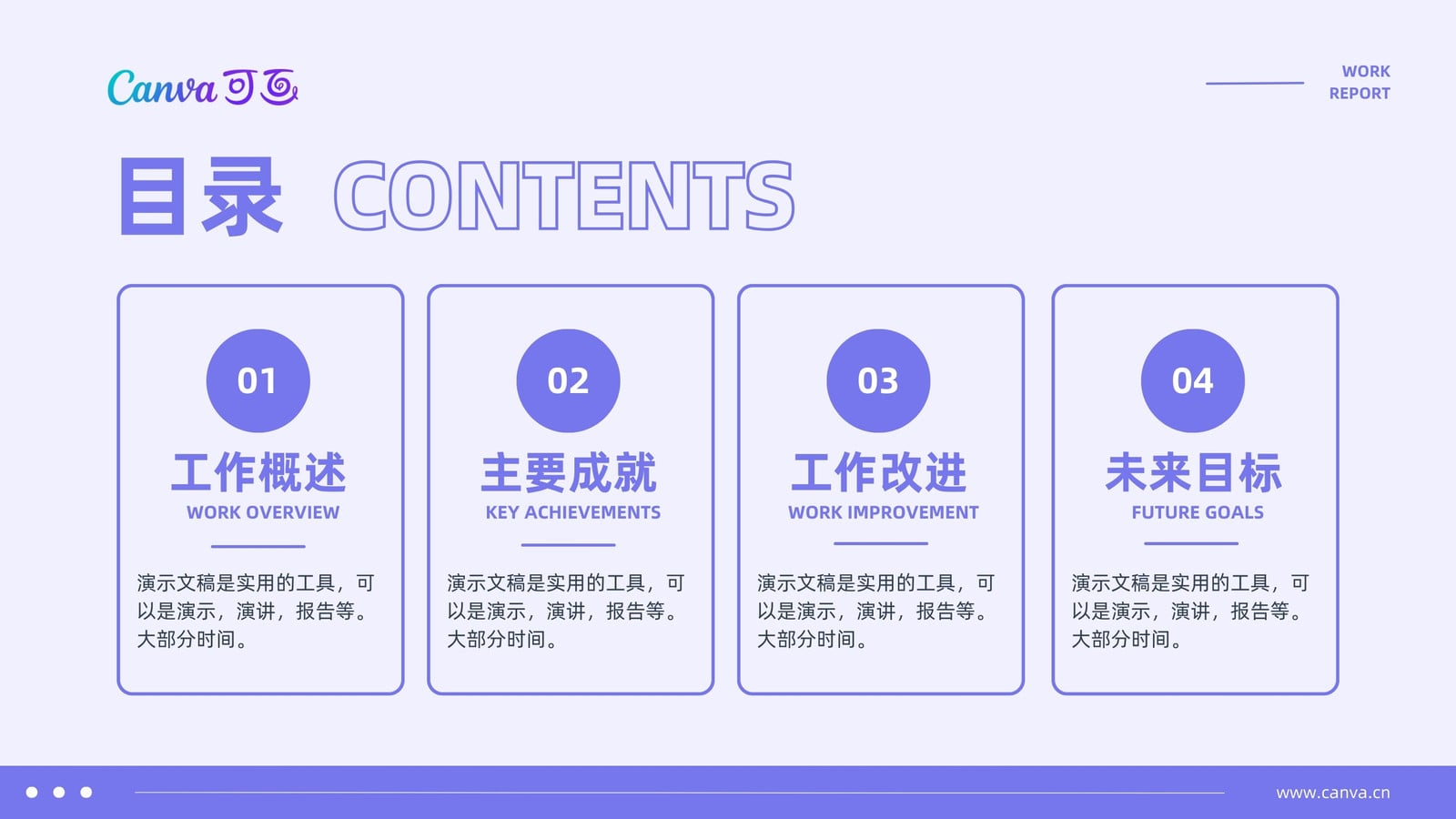 Canva 可画

WORK
REPORT

目录 CONTENTS

01
工作概述
WORK OVERVIEW
演示文稿是实用的工具，可以是演示，演讲，报告等。大部分时间。

02
主要成就
KEY ACHIEVEMENTS
演示文稿是实用的工具，可以是演示，演讲，报告等。大部分时间。

03
工作改进
WORK IMPROVEMENT
演示文稿是实用的工具，可以是演示，演讲，报告等。大部分时间。

04
未来目标
FUTURE GOALS
演示文稿是实用的工具，可以是演示，演讲，报告等。大部分时间。

www.canva.cn